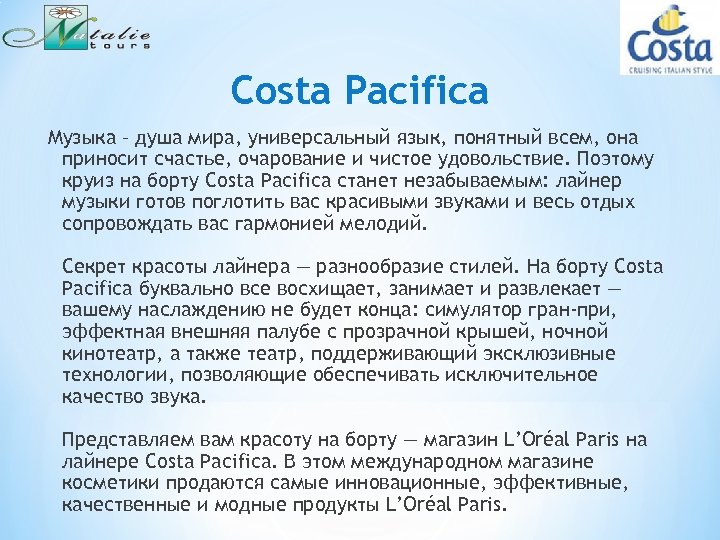 Natalie tours

Costa
CRUISING ITALIAN STYLE

Costa Pacifica

Музыка – душа мира, универсальный язык, понятный всем, она приносит счастье, очарование и чистое удовольствие. Поэтому круиз на борту Costa Pacifica станет незабываемым: лайнер музыки готов поглотить вас красивыми звуками и весь отдых сопровождать вас гармонией мелодий.

Секрет красоты лайнера — разнообразие стилей. На борту Costa Pacifica буквально все восхищает, занимает и развлекает — вашему наслаждению не будет конца: симулятор гран-при, эффектная внешняя палубе с прозрачной крышей, ночной кинотеатр, а также театр, поддерживающий эксклюзивные технологии, позволяющие обеспечивать исключительное качество звука.

Представляем вам красоту на борту — магазин L'Oréal Paris на лайнере Costa Pacifica. В этом международном магазине косметики продаются самые инновационные, эффективные, качественные и модные продукты L'Oréal Paris.